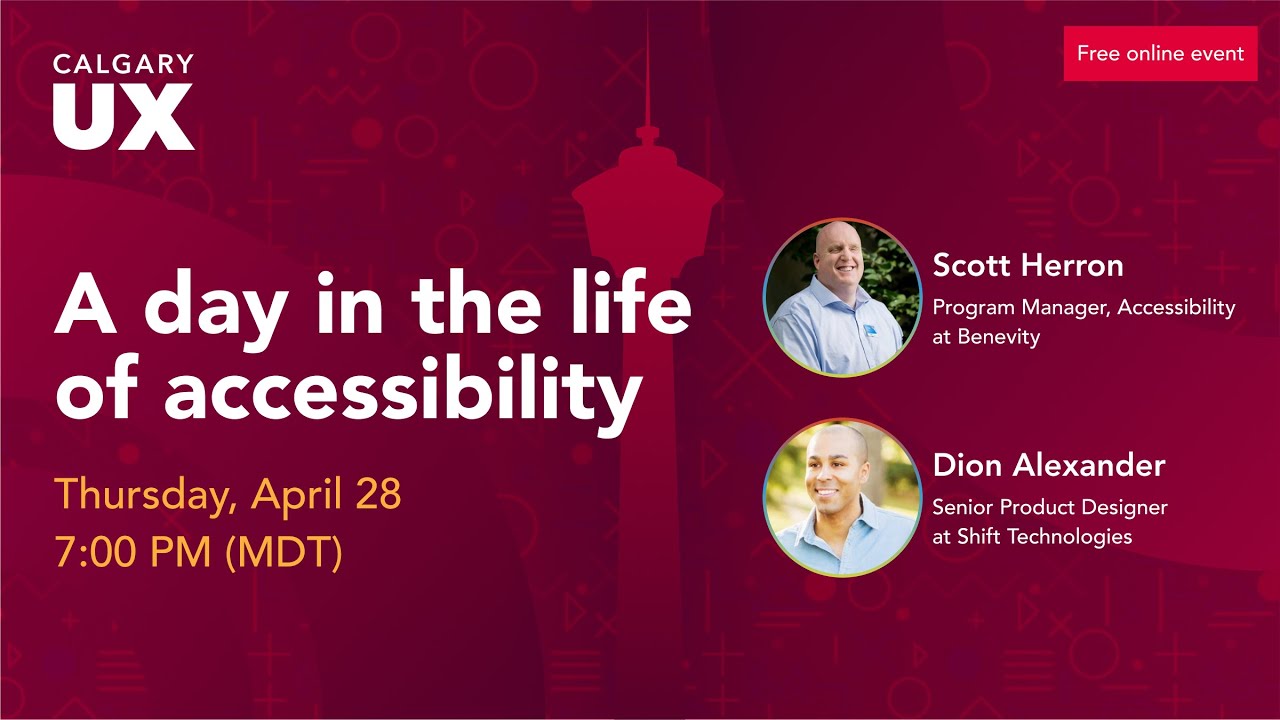 CALGARY
UX

Free online event

A day in the life of accessibility

Thursday, April 28
7:00 PM (MDT)

Scott Herron
Program Manager, Accessibility at Benevity

Dion Alexander
Senior Product Designer at Shift Technologies